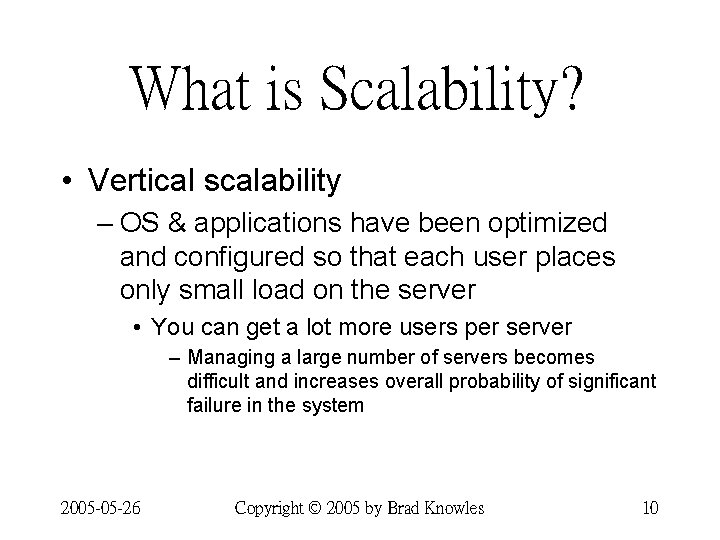 What is Scalability?

• Vertical scalability

– OS & applications have been optimized and configured so that each user places only small load on the server

• You can get a lot more users per server

– Managing a large number of servers becomes difficult and increases overall probability of significant failure in the system

2005-05-26

Copyright © 2005 by Brad Knowles

10